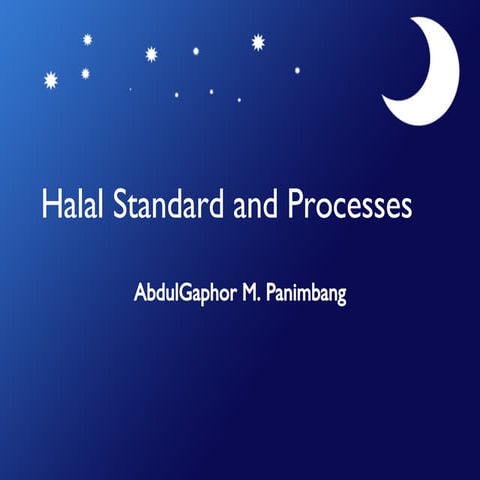 Halal Standard and Processes

AbdulGaphor M. Panimbang